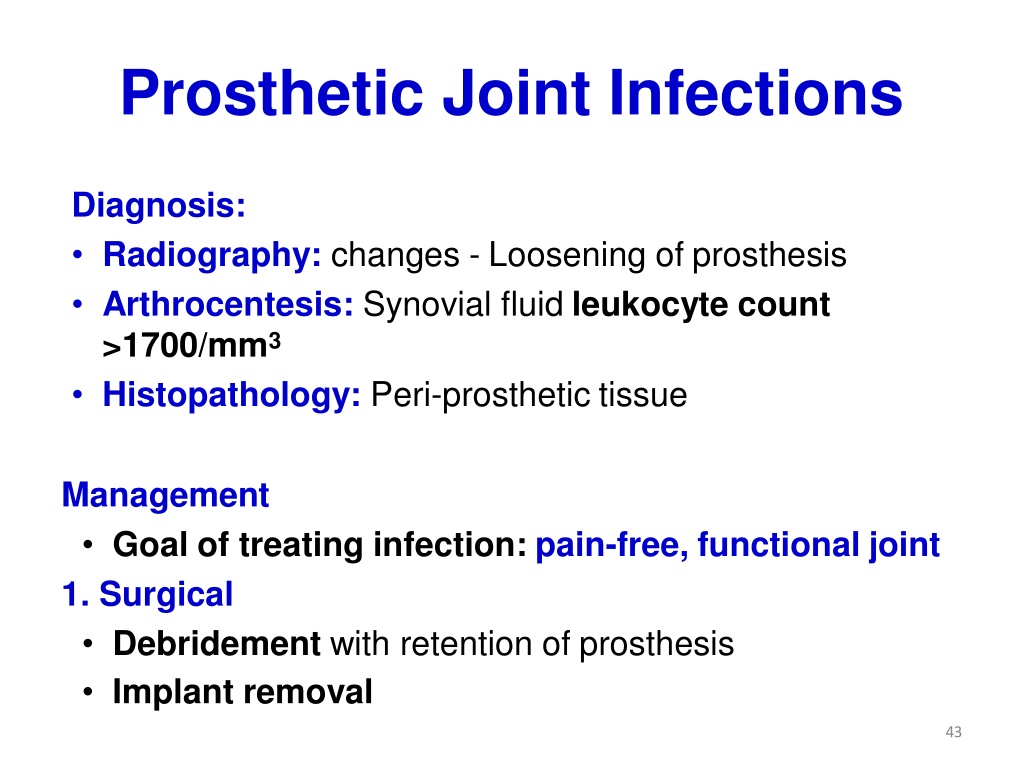 Prosthetic Joint Infections

Diagnosis:
• Radiography: changes - Loosening of prosthesis
• Arthrocentesis: Synovial fluid leukocyte count >1700/mm$^3$
• Histopathology: Peri-prosthetic tissue

Management
• Goal of treating infection: pain-free, functional joint
1. Surgical
• Debridement with retention of prosthesis
• Implant removal

43